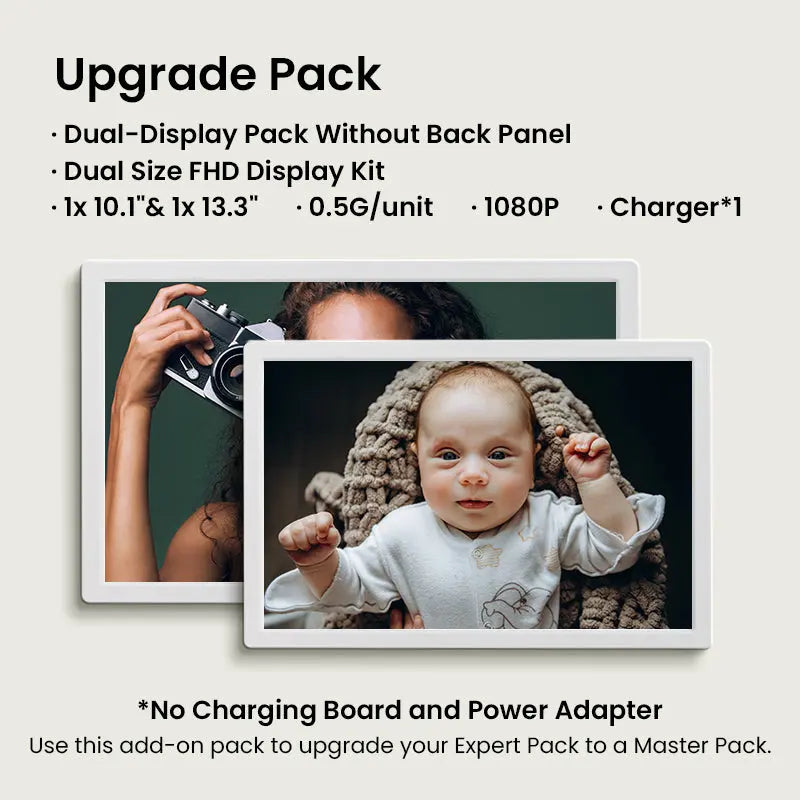 Upgrade Pack

· Dual-Display Pack Without Back Panel
· Dual Size FHD Display Kit
· 1x 10.1"& 1x 13.3" · 0.5G/unit · 1080P · Charger*1

*No Charging Board and Power Adapter
Use this add-on pack to upgrade your Expert Pack to a Master Pack.